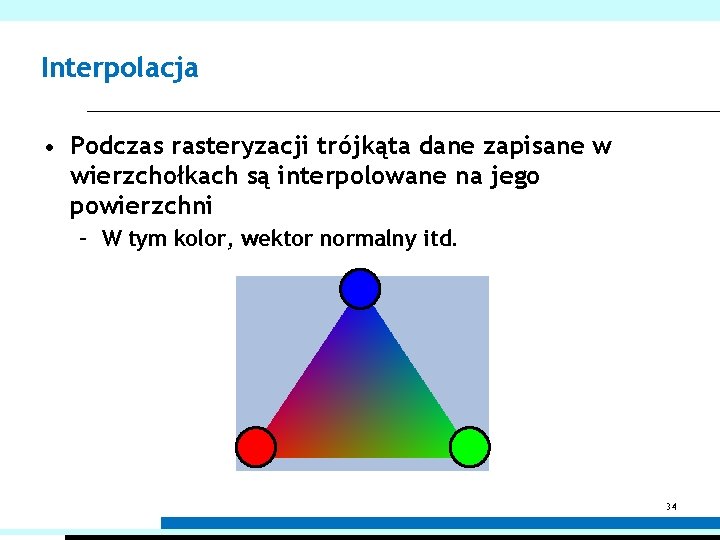 Interpolacja

• Podczas rasteryzacji trójkąta dane zapisane w wierzchołkach są interpolowane na jego powierzchni

– W tym kolor, wektor normalny itd.

34